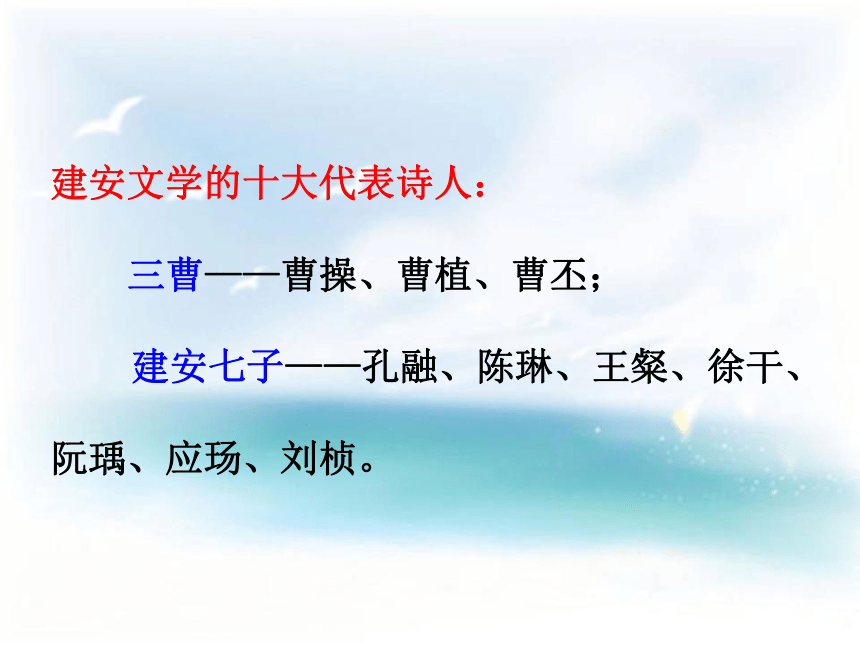 建安文学的十大代表诗人：

三曹——曹操、曹植、曹丕；

建安七子——孔融、陈琳、王粲、徐干、阮瑀、应玚、刘桢。